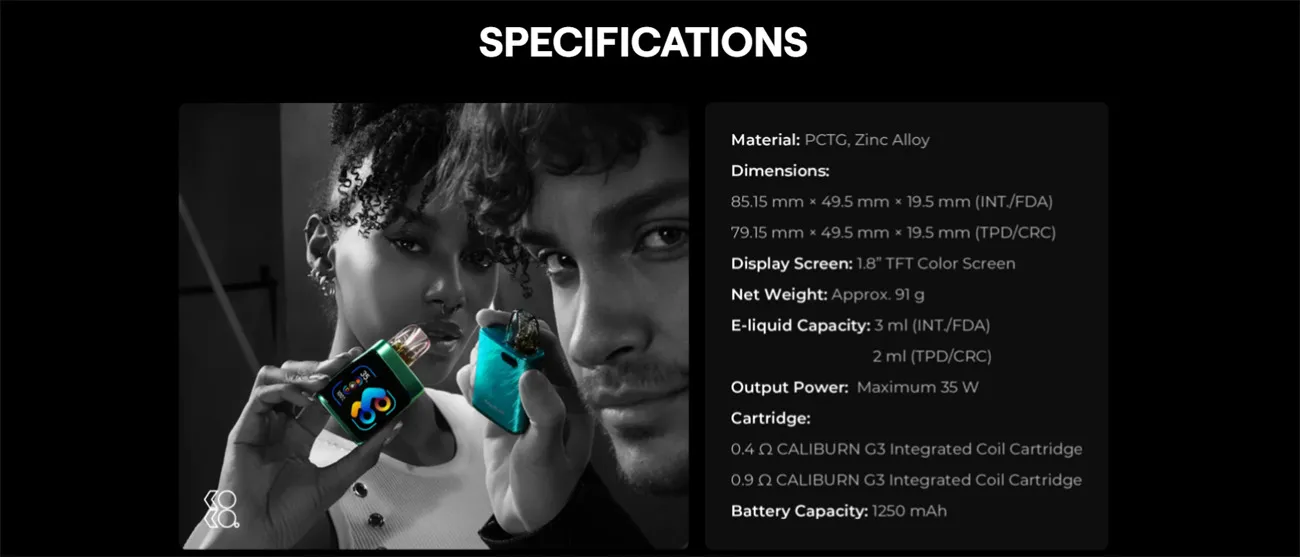 SPECIFICATIONS

Material: PCTG, Zinc Alloy
Dimensions:
85.15 mm × 49.5 mm × 19.5 mm (INT./FDA)
79.15 mm × 49.5 mm × 19.5 mm (TPD/CRC)
Display Screen: 1.8" TFT Color Screen
Net Weight: Approx. 91 g
E-liquid Capacity: 3 ml (INT./FDA)
2 ml (TPD/CRC)
Output Power: Maximum 35 W
Cartridge:
0.4 Ω CALIBURN G3 Integrated Coil Cartridge
0.9 Ω CALIBURN G3 Integrated Coil Cartridge
Battery Capacity: 1250 mAh